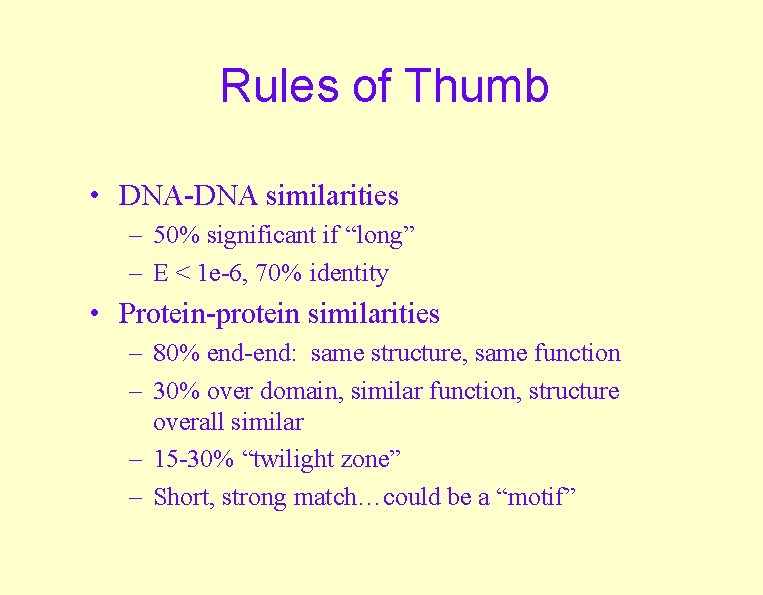 Rules of Thumb

• DNA-DNA similarities
– 50% significant if “long”
– E < 1e-6, 70% identity
• Protein-protein similarities
– 80% end-end: same structure, same function
– 30% over domain, similar function, structure overall similar
– 15-30% “twilight zone”
– Short, strong match…could be a “motif”